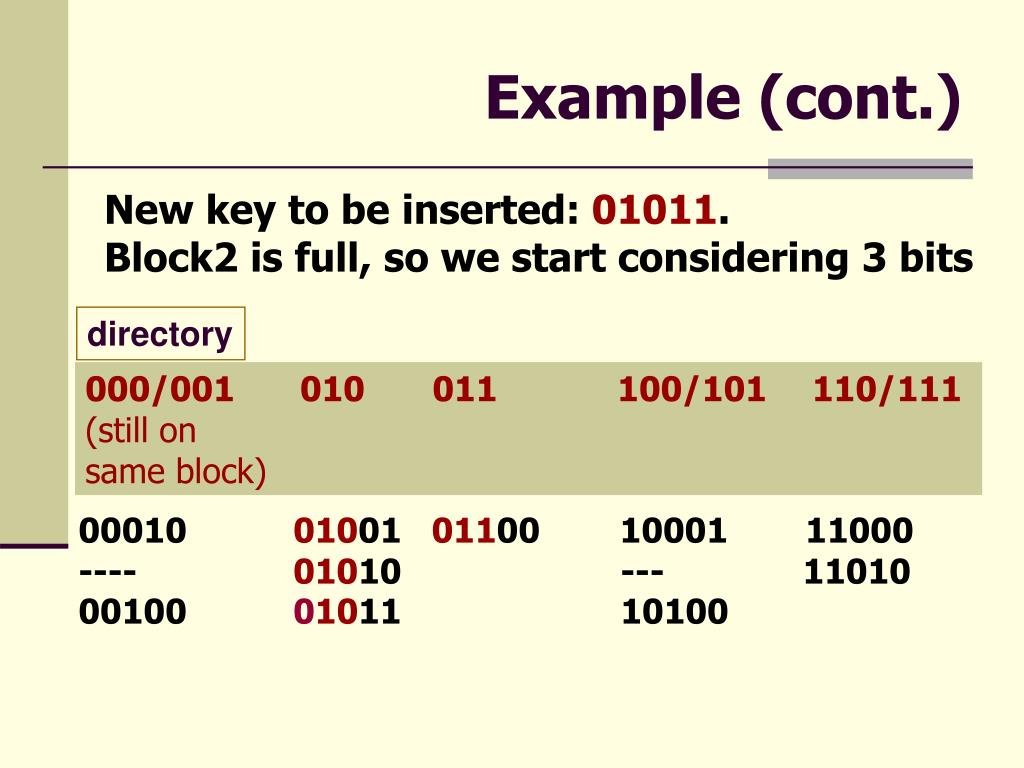 Example (cont.)

New key to be inserted: 01011.
Block2 is full, so we start considering 3 bits

directory

| 000/001 (still on same block) | 010 | 011 | 100/101 | 110/111 |
|---|---|---|---|---|
| 00010 | 01001 | 01100 | 10001 | 11000 |
| ---- | 01010 | | --- | 11010 |
| 00100 | 01011 | | 10100 | |